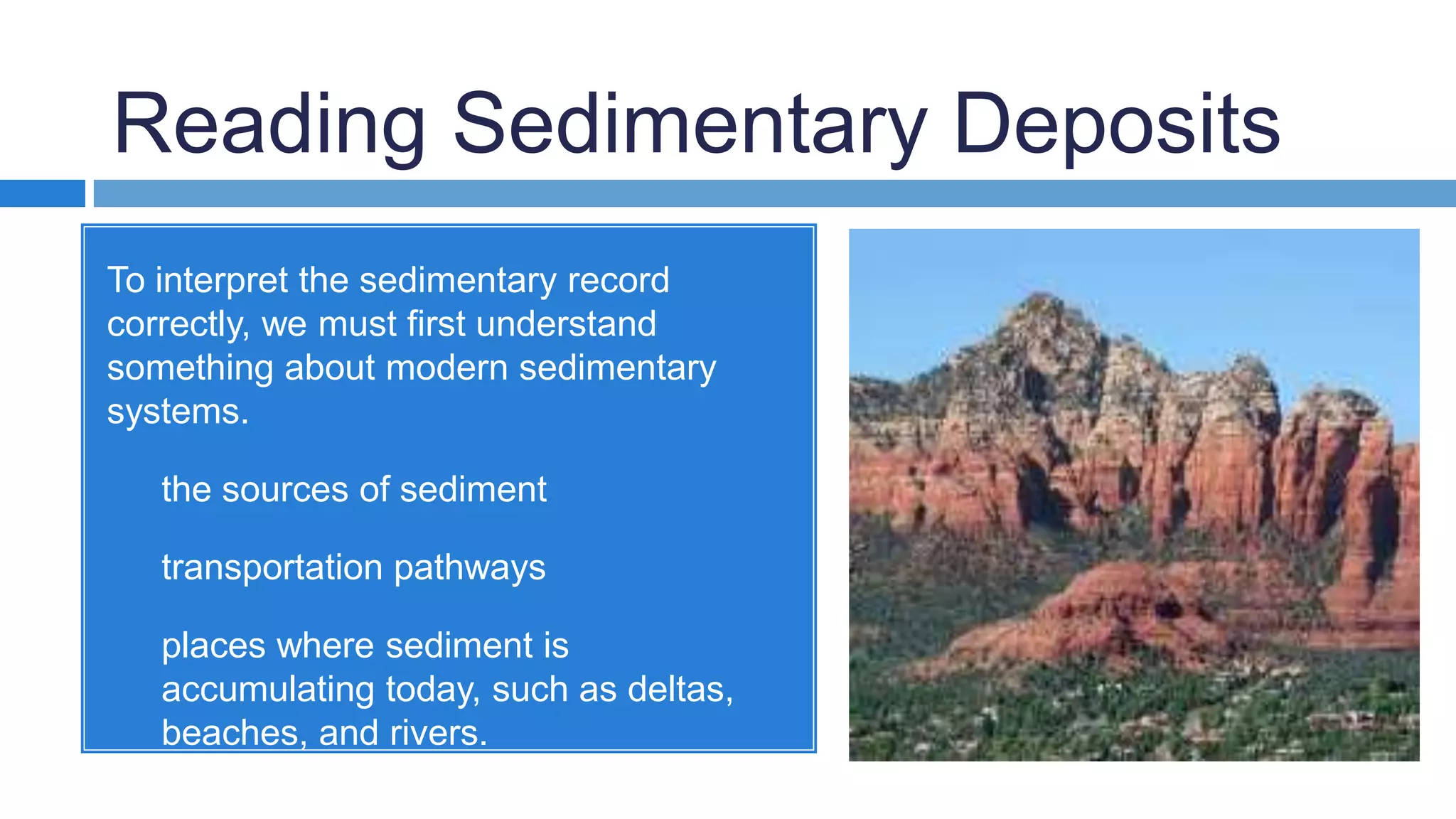 Reading Sedimentary Deposits

To interpret the sedimentary record correctly, we must first understand something about modern sedimentary systems.

the sources of sediment

transportation pathways

places where sediment is accumulating today, such as deltas, beaches, and rivers.